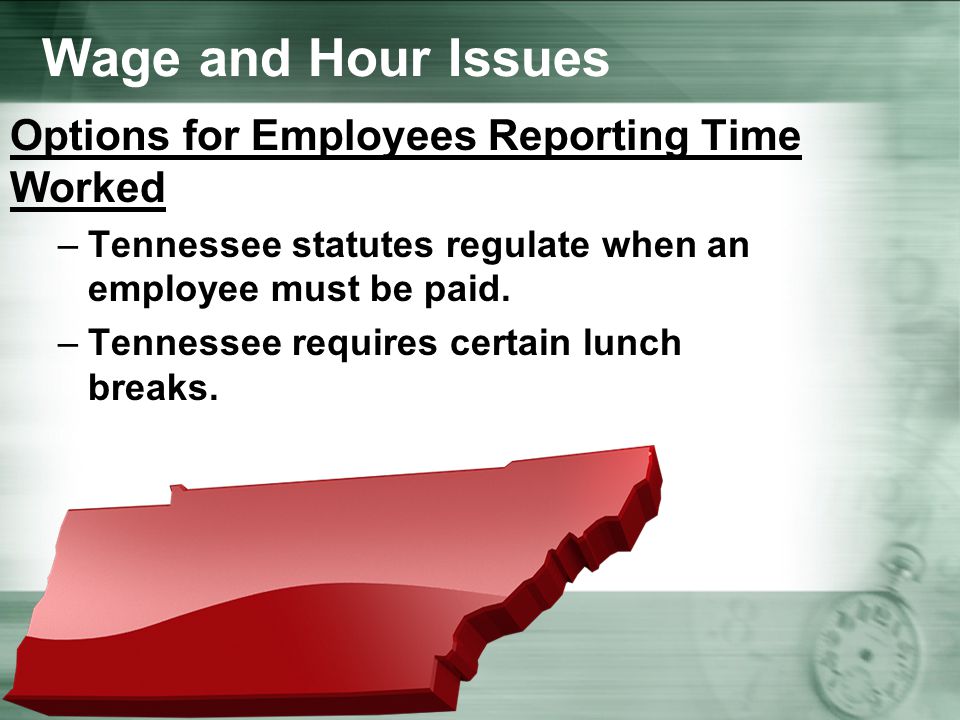 Wage and Hour Issues

Options for Employees Reporting Time Worked

– Tennessee statutes regulate when an employee must be paid.

– Tennessee requires certain lunch breaks.